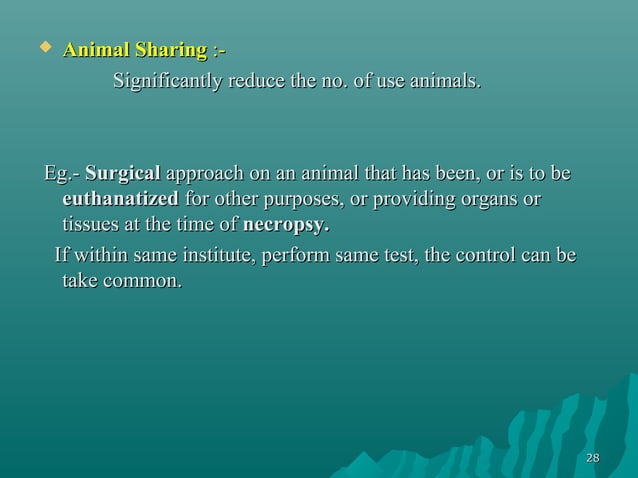 Animal Sharing :-

Significantly reduce the no. of use animals.

Eg.- Surgical approach on an animal that has been, or is to be euthanatized for other purposes, or providing organs or tissues at the time of necropsy.

If within same institute, perform same test, the control can be take common.

28